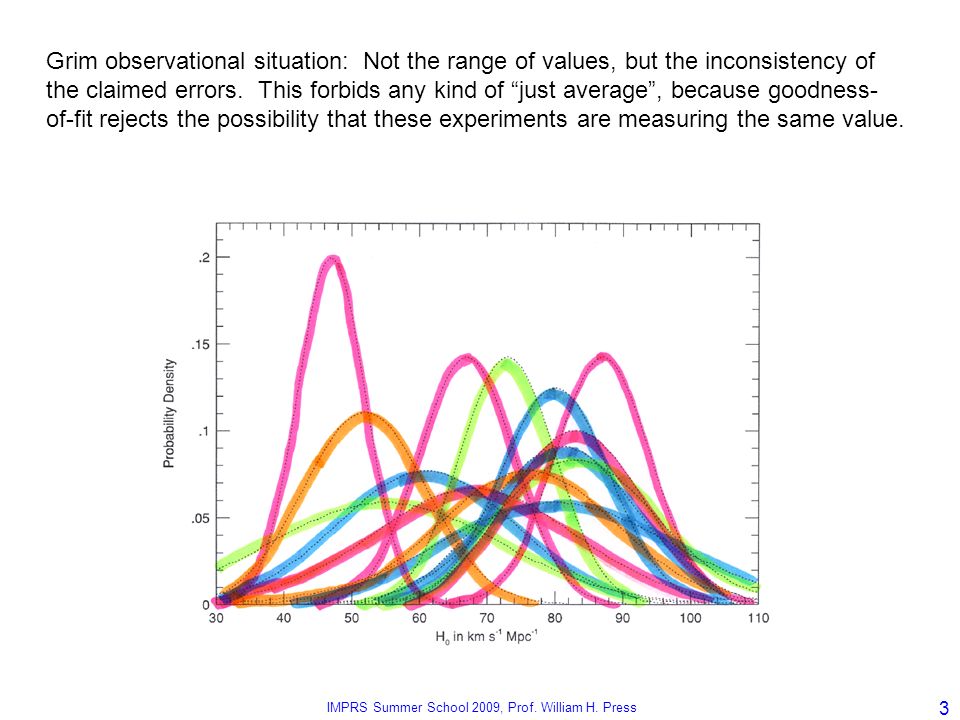 Grim observational situation: Not the range of values, but the inconsistency of the claimed errors. This forbids any kind of “just average”, because goodness-of-fit rejects the possibility that these experiments are measuring the same value.

.2
.15
.1
.05
0
Probability Density
30 40 50 60 70 80 90 100 110
$H_0$ in km $s^{-1}$ $Mpc^{-1}$

IMPRS Summer School 2009, Prof. William H. Press

3